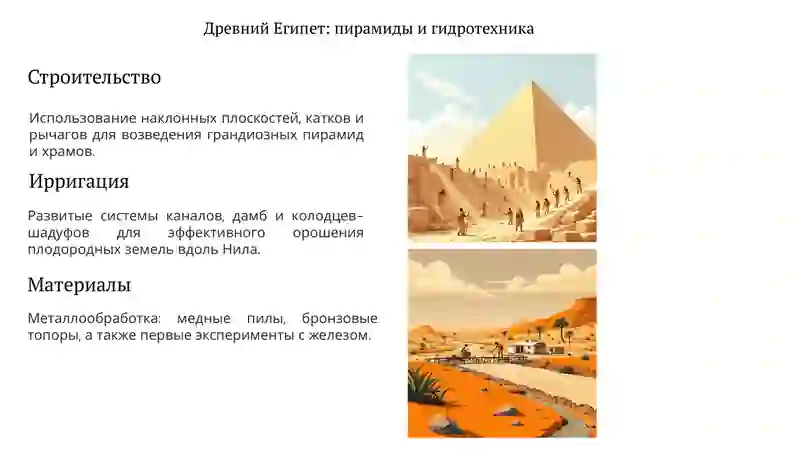 Древний Египет: пирамиды и гидротехника

Строительство

Использование наклонных плоскостей, катков и рычагов для возведения грандиозных пирамид и храмов.

Ирригация

Развитые системы каналов, дамб и колодцев-шадуфов для эффективного орошения плодородных земель вдоль Нила.

Материалы

Металлообработка: медные пилы, бронзовые топоры, а также первые эксперименты с железом.